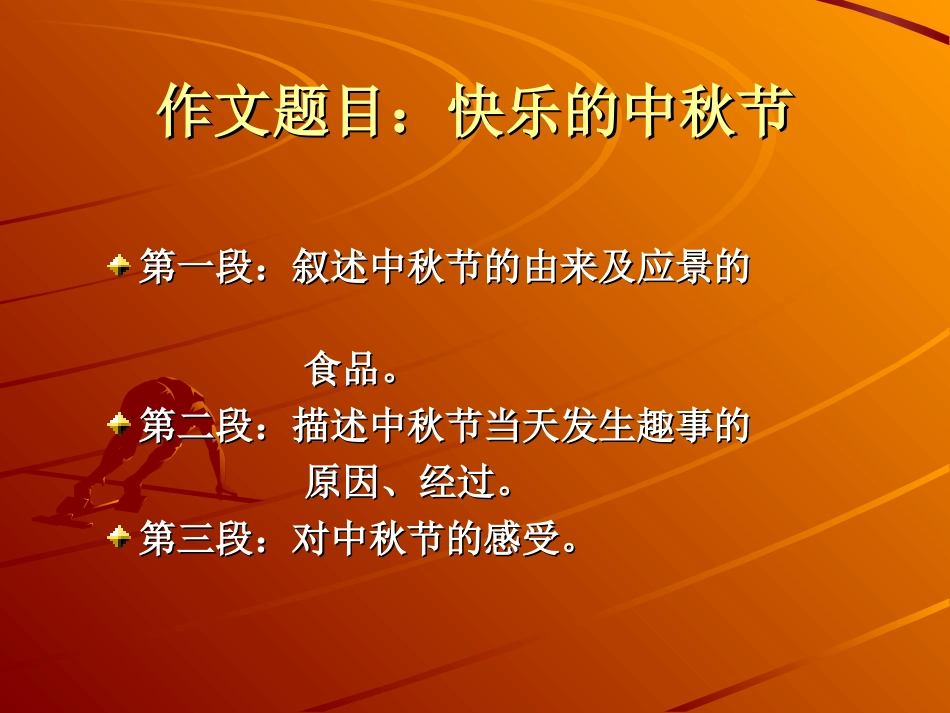 作文题目：快乐的中秋节

第一段：叙述中秋节的由来及应景的食品。

第二段：描述中秋节当天发生趣事的原因、经过。

第三段：对中秋节的感受。